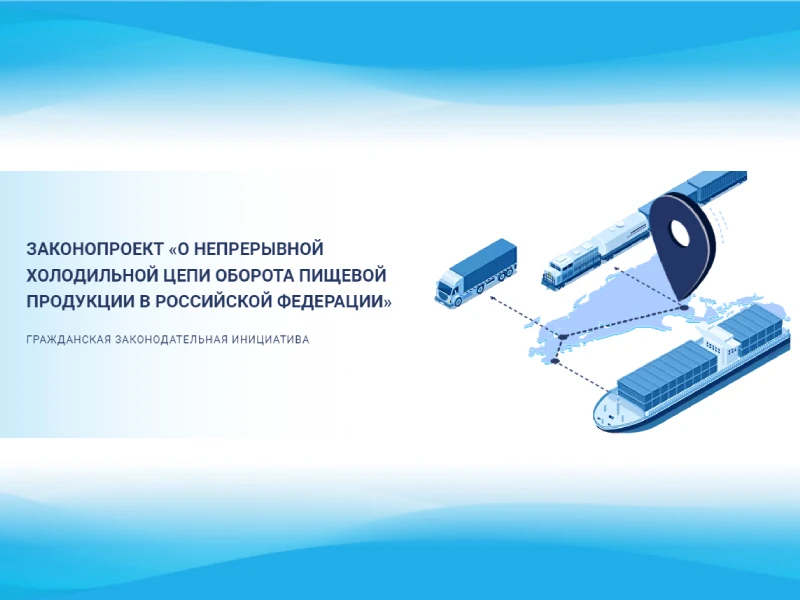 ЗАКОНОПРОЕКТ «О НЕПРЕРЫВНОЙ ХОЛОДИЛЬНОЙ ЦЕПИ ОБОРОТА ПИЩЕВОЙ ПРОДУКЦИИ В РОССИЙСКОЙ ФЕДЕРАЦИИ»

ГРАЖДАНСКАЯ ЗАКОНОДАТЕЛЬНАЯ ИНИЦИАТИВА